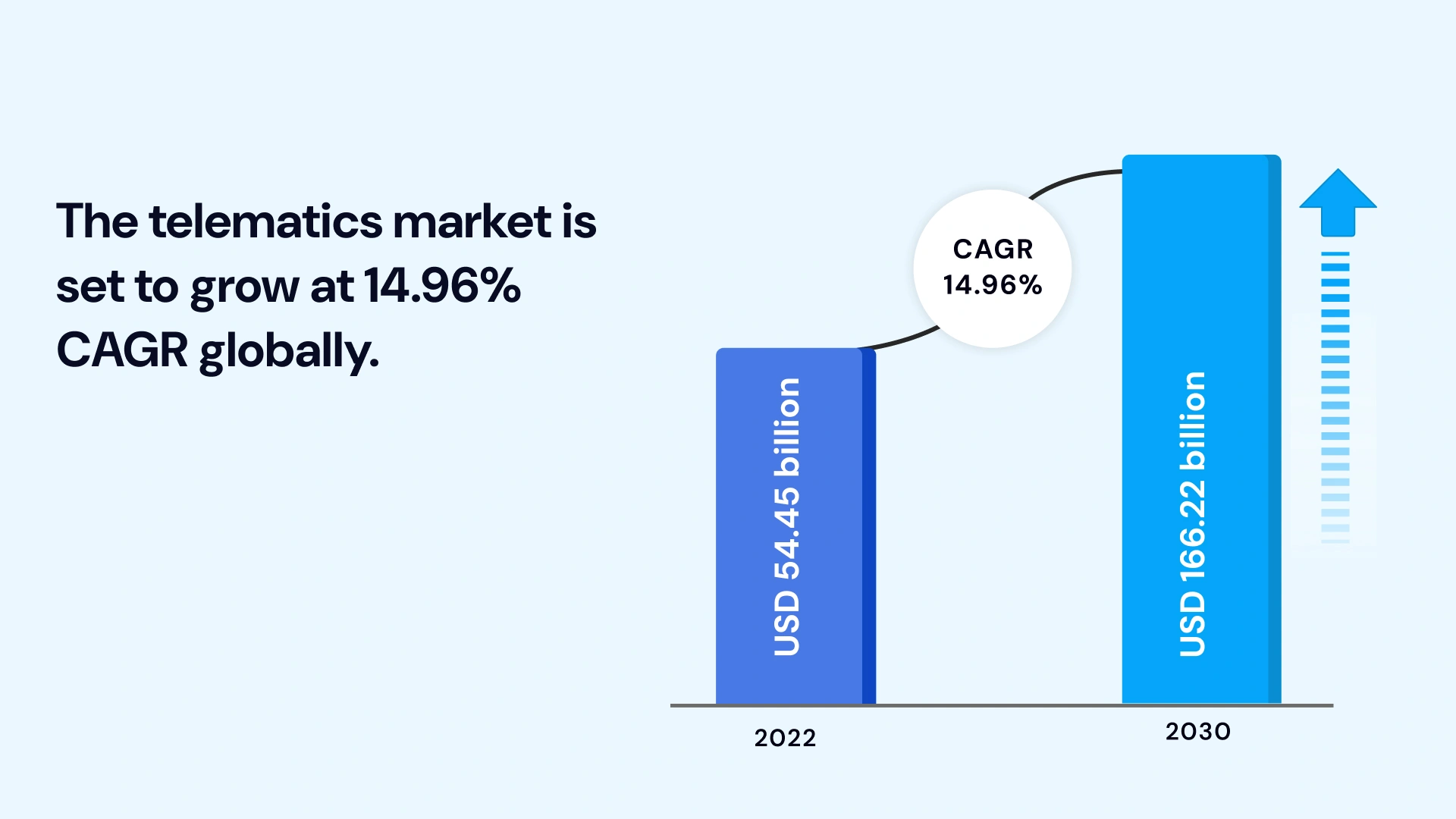 The telematics market is set to grow at 14.96% CAGR globally.

CAGR
14.96%

USD 54.45 billion

USD 166.22 billion

2022

2030